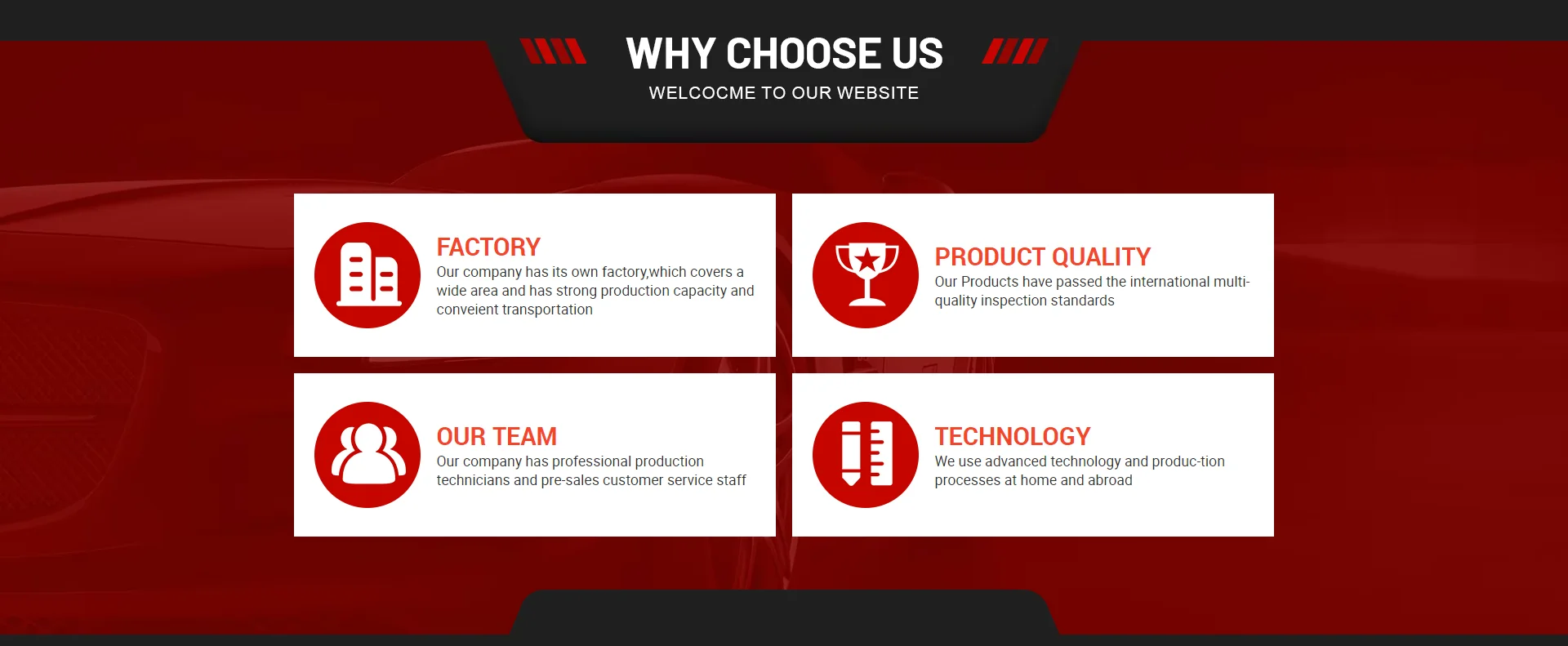 WHY CHOOSE US
WELCOCME TO OUR WEBSITE

FACTORY
Our company has its own factory,which covers a wide area and has strong production capacity and conveient transportation

PRODUCT QUALITY
Our Products have passed the international multi-quality inspection standards

OUR TEAM
Our company has professional production technicians and pre-sales customer service staff

TECHNOLOGY
We use advanced technology and produc-tion processes at home and abroad